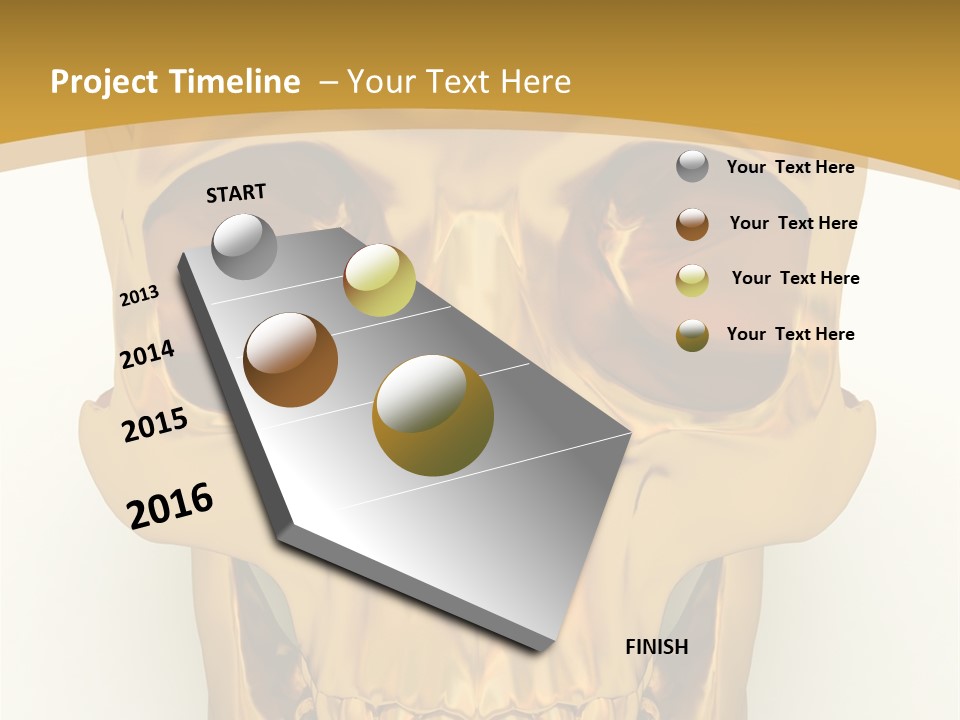 Project Timeline – Your Text Here

START

2013

2014

2015

2016

FINISH

Your Text Here

Your Text Here

Your Text Here

Your Text Here